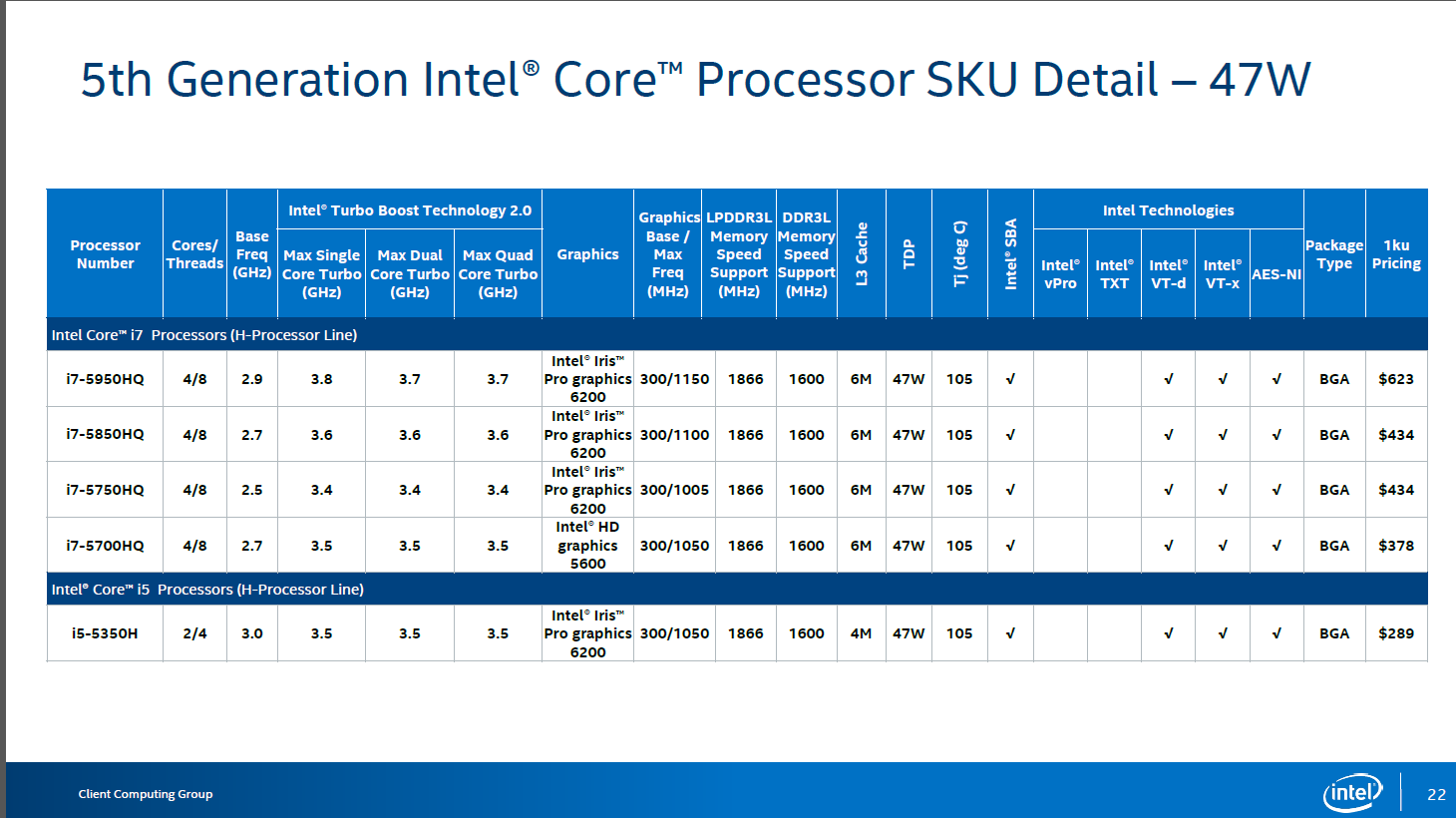 5th Generation Intel® Core™ Processor SKU Detail – 47W

| Processor Number | Cores/ Threads | Base Freq (GHz) | Intel® Turbo Boost Technology 2.0 Max Single Core Turbo (GHz) | Intel® Turbo Boost Technology 2.0 Max Dual Core Turbo (GHz) | Intel® Turbo Boost Technology 2.0 Max Quad Core Turbo (GHz) | Graphics | Graphics Base / Max Freq (MHz) | LPDDR3L Memory Speed Support (MHz) | DDR3L Memory Speed Support (MHz) | L3 Cache | TDP | Tj (deg C) | Intel® SBA | Intel Technologies Intel® vPro | Intel Technologies Intel® TXT | Intel Technologies Intel® VT-d | Intel Technologies Intel® VT-x | Intel Technologies AES-NI | Package Type | 1ku Pricing |
|---|---|---|---|---|---|---|---|---|---|---|---|---|---|---|---|---|---|---|---|---|
| Intel Core™ i7 Processors (H-Processor Line) | | | | | | | | | | | | | | | | | | | | |
| i7-5950HQ | 4/8 | 2.9 | 3.8 | 3.7 | 3.7 | Intel® Iris™ Pro graphics 6200 | 300/1150 | 1866 | 1600 | 6M | 47W | 105 | √ | | | √ | √ | √ | BGA | $623 |
| i7-5850HQ | 4/8 | 2.7 | 3.6 | 3.6 | 3.6 | Intel® Iris™ Pro graphics 6200 | 300/1100 | 1866 | 1600 | 6M | 47W | 105 | √ | | | √ | √ | √ | BGA | $434 |
| i7-5750HQ | 4/8 | 2.5 | 3.4 | 3.4 | 3.4 | Intel® Iris™ Pro graphics 6200 | 300/1005 | 1866 | 1600 | 6M | 47W | 105 | √ | | | √ | √ | √ | BGA | $434 |
| i7-5700HQ | 4/8 | 2.7 | 3.5 | 3.5 | 3.5 | Intel® HD graphics 5600 | 300/1050 | 1866 | 1600 | 6M | 47W | 105 | √ | | | √ | √ | √ | BGA | $378 |
| Intel® Core™ i5 Processors (H-Processor Line) | | | | | | | | | | | | | | | | | | | | |
| i5-5350H | 2/4 | 3.0 | 3.5 | 3.5 | 3.5 | Intel® Iris™ Pro graphics 6200 | 300/1050 | 1866 | 1600 | 4M | 47W | 105 | √ | | | √ | √ | √ | BGA | $289 |

Client Computing Group

intel

22